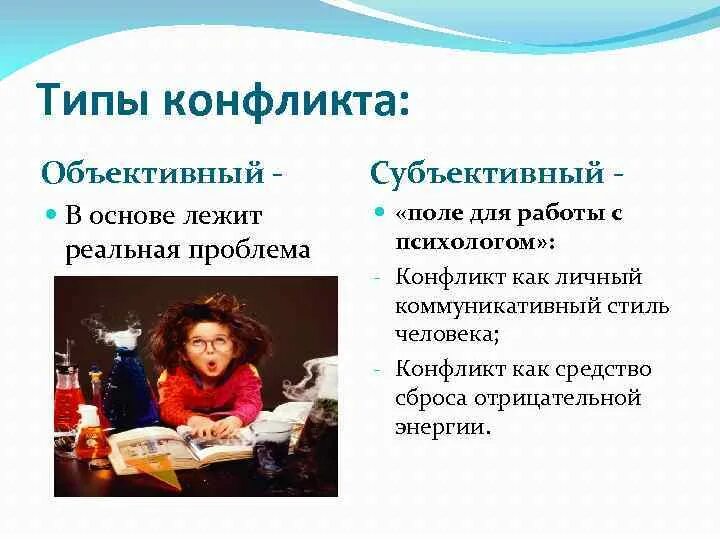 Типы конфликта:

Объективный -

В основе лежит реальная проблема

Субъективный -

«поле для работы с психологом»:

- Конфликт как личный коммуникативный стиль человека;

- Конфликт как средство сброса отрицательной энергии.